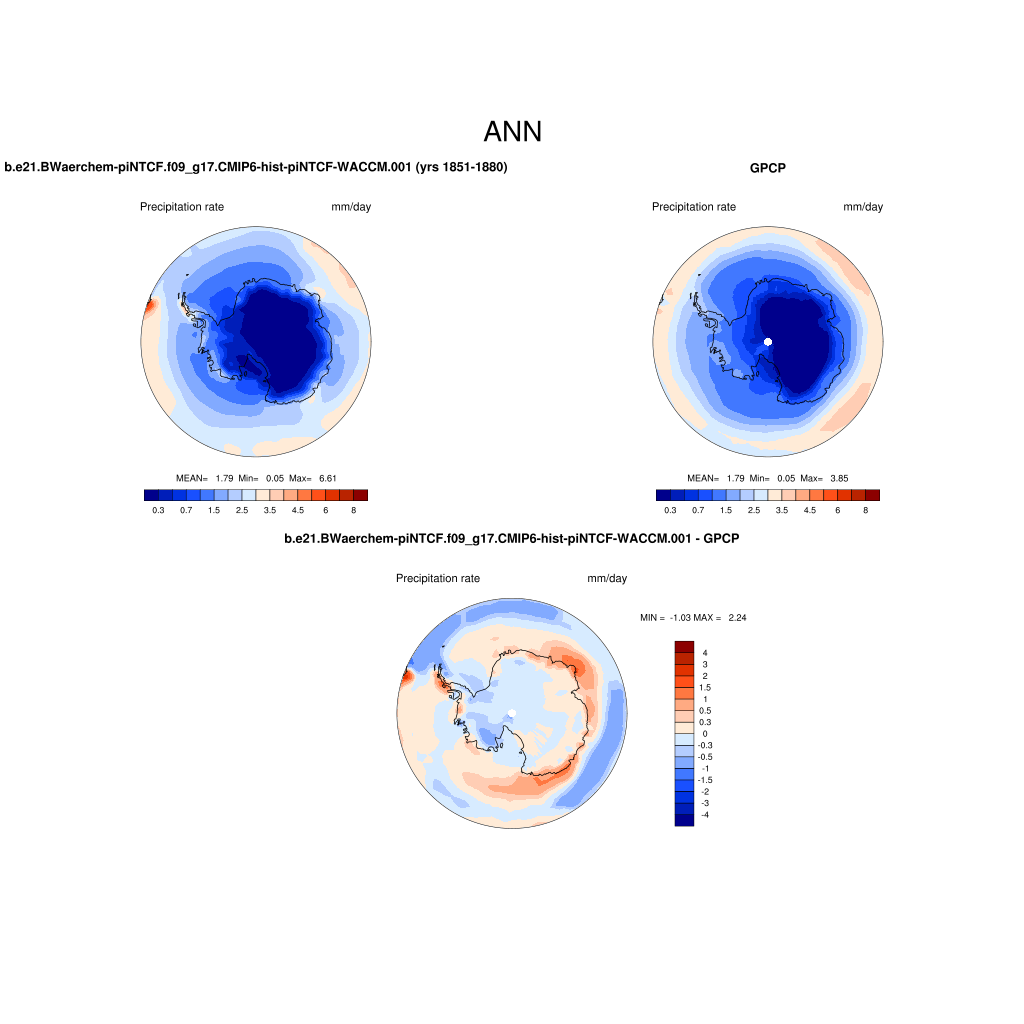 ANN

b.e21.BWaerchem-piNTCF.f09_g17.CMIP6-hist-piNTCF-WACCM.001 (yrs 1851-1880)

Precipitation rate mm/day

MEAN= 1.79 Min= 0.05 Max= 6.61

0.3 0.7 1.5 2.5 3.5 4.5 6 8

GPCP

Precipitation rate mm/day

MEAN= 1.79 Min= 0.05 Max= 3.85

0.3 0.7 1.5 2.5 3.5 4.5 6 8

b.e21.BWaerchem-piNTCF.f09_g17.CMIP6-hist-piNTCF-WACCM.001 - GPCP

Precipitation rate mm/day

MIN = -1.03 MAX = 2.24

4
3
2
1.5
1
0.5
0.3
0
-0.3
-0.5
-1
-1.5
-2
-3
-4